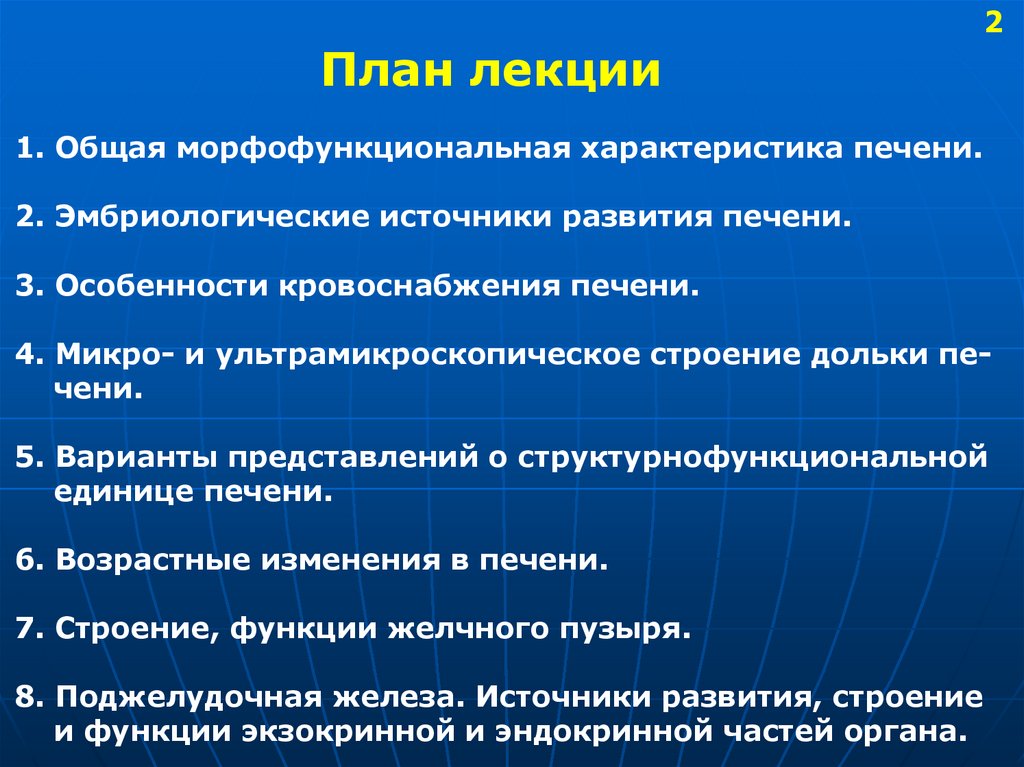 2

План лекции

1. Общая морфофункциональная характеристика печени.

2. Эмбриологические источники развития печени.

3. Особенности кровоснабжения печени.

4. Микро- и ультрамикроскопическое строение дольки печени.

5. Варианты представлений о структурнофункциональной единице печени.

6. Возрастные изменения в печени.

7. Строение, функции желчного пузыря.

8. Поджелудочная железа. Источники развития, строение и функции экзокринной и эндокринной частей органа.